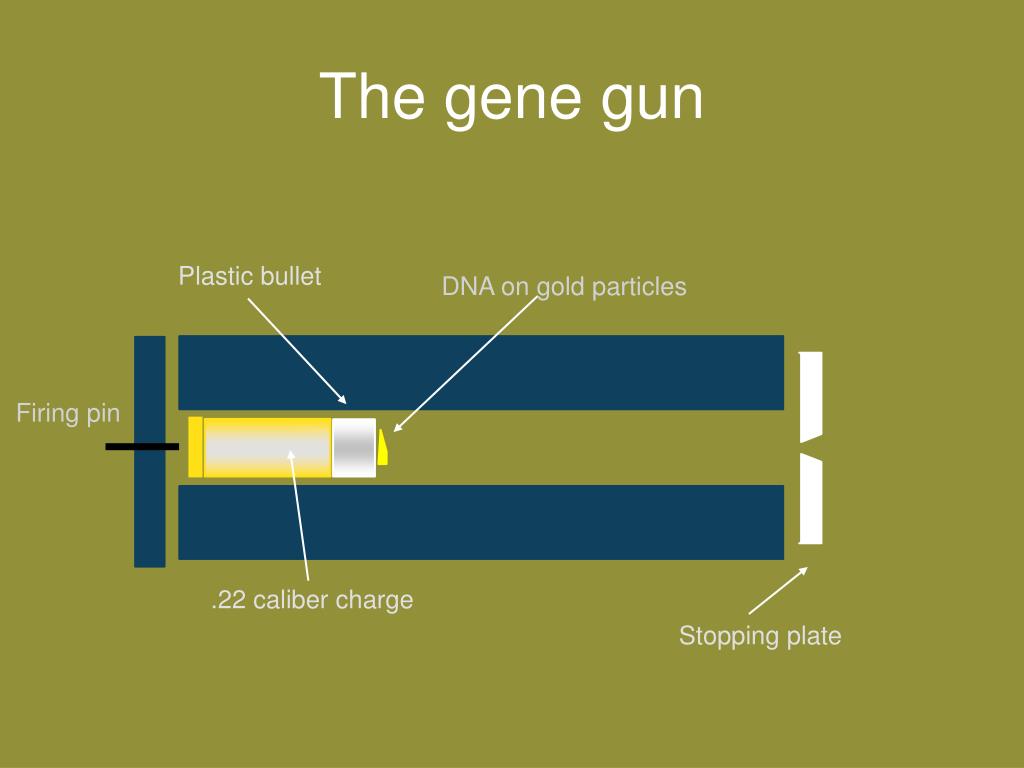 The gene gun

Plastic bullet

DNA on gold particles

Firing pin

.22 caliber charge

Stopping plate